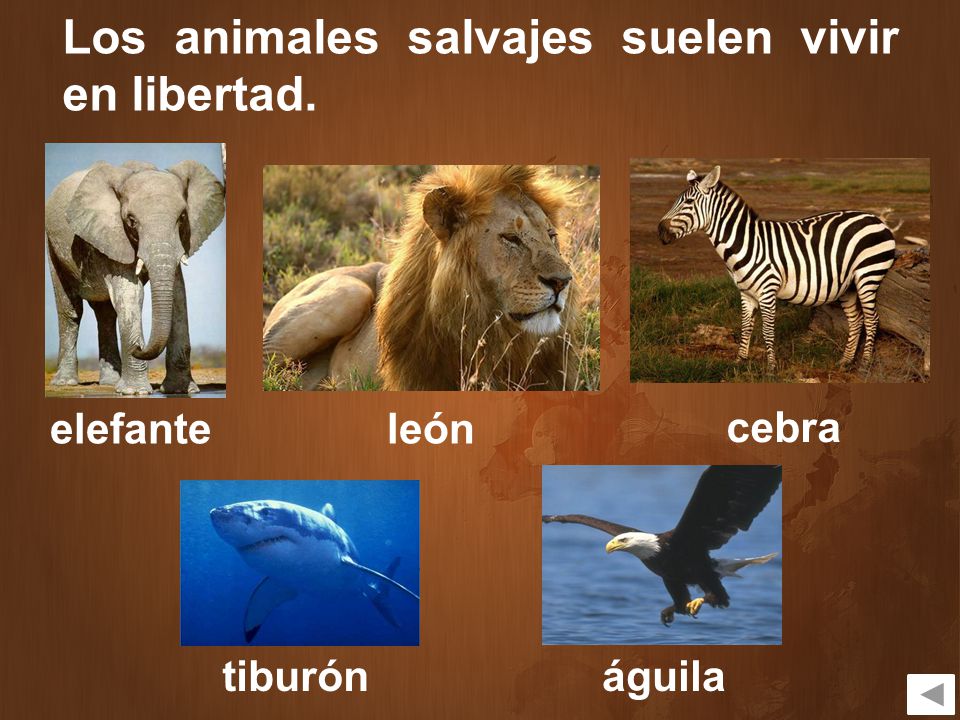 Los animales salvajes suelen vivir en libertad.

elefante

león

cebra

tiburón

águila